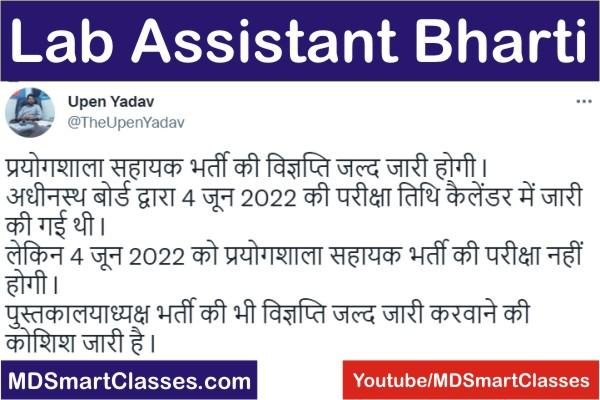 Lab Assistant Bharti

Upen Yadav
@TheUpenYadav

...

प्रयोगशाला सहायक भर्ती की विज्ञप्ति जल्द जारी होगी।
अधीनस्थ बोर्ड द्वारा 4 जून 2022 की परीक्षा तिथि कैलेंडर में जारी की गई थी।
लेकिन 4 जून 2022 को प्रयोगशाला सहायक भर्ती की परीक्षा नहीं होगी।
पुस्तकालयाध्यक्ष भर्ती की भी विज्ञप्ति जल्द जारी करवाने की कोशिश जारी है।

MDSmartClasses.com

Youtube/MDSmartClasses